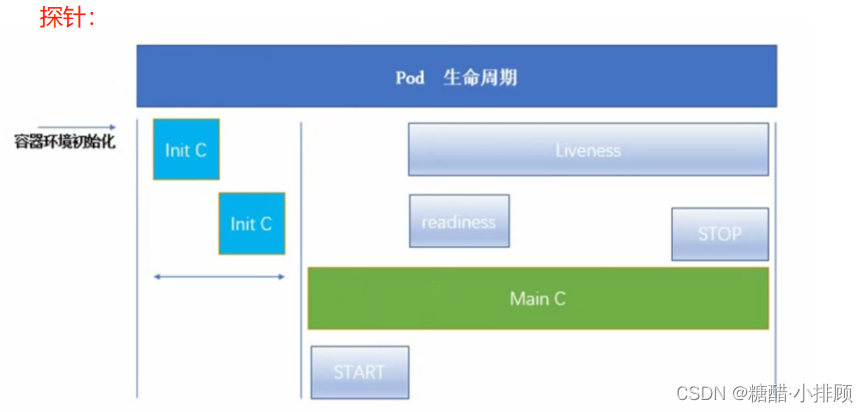 探针：

Pod 生命周期

容器环境初始化

Init C

Init C

Liveness

readiness

STOP

Main C

START

CSDN @糖醋·小排顾